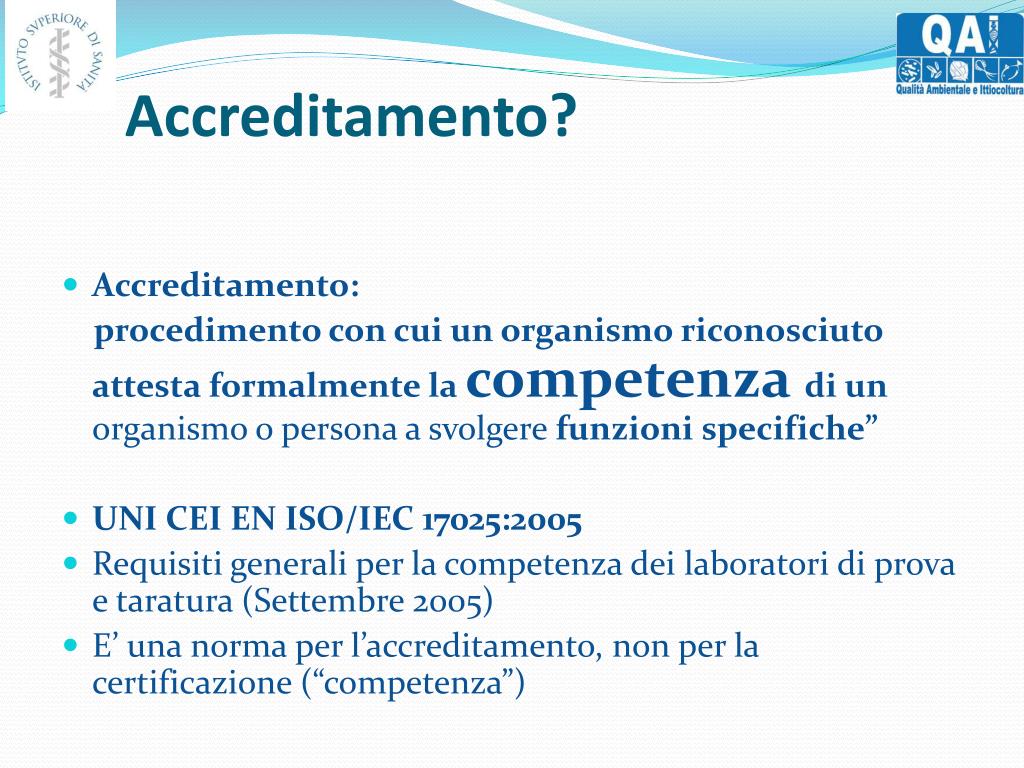 ISTITVTO SVPERIORE DI SANITÀ

QAI
Qualità Ambientale e Ittiocoltura

Accreditamento?

Accreditamento:
procedimento con cui un organismo riconosciuto attesta formalmente la competenza di un organismo o persona a svolgere funzioni specifiche”

UNI CEI EN ISO/IEC 17025:2005

Requisiti generali per la competenza dei laboratori di prova e taratura (Settembre 2005)

E’ una norma per l’accreditamento, non per la certificazione (“competenza”)